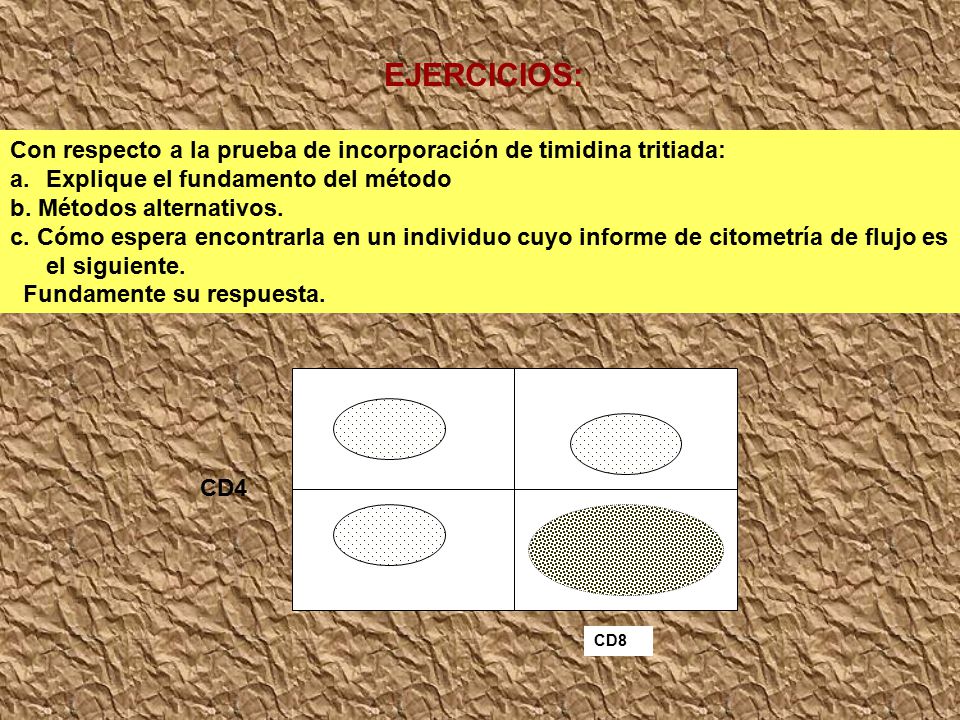 EJERCICIOS:

Con respecto a la prueba de incorporación de timidina tritiada:
a. Explique el fundamento del método
b. Métodos alternativos.
c. Cómo espera encontrarla en un individuo cuyo informe de citometría de flujo es el siguiente.
Fundamente su respuesta.

CD4

CD8